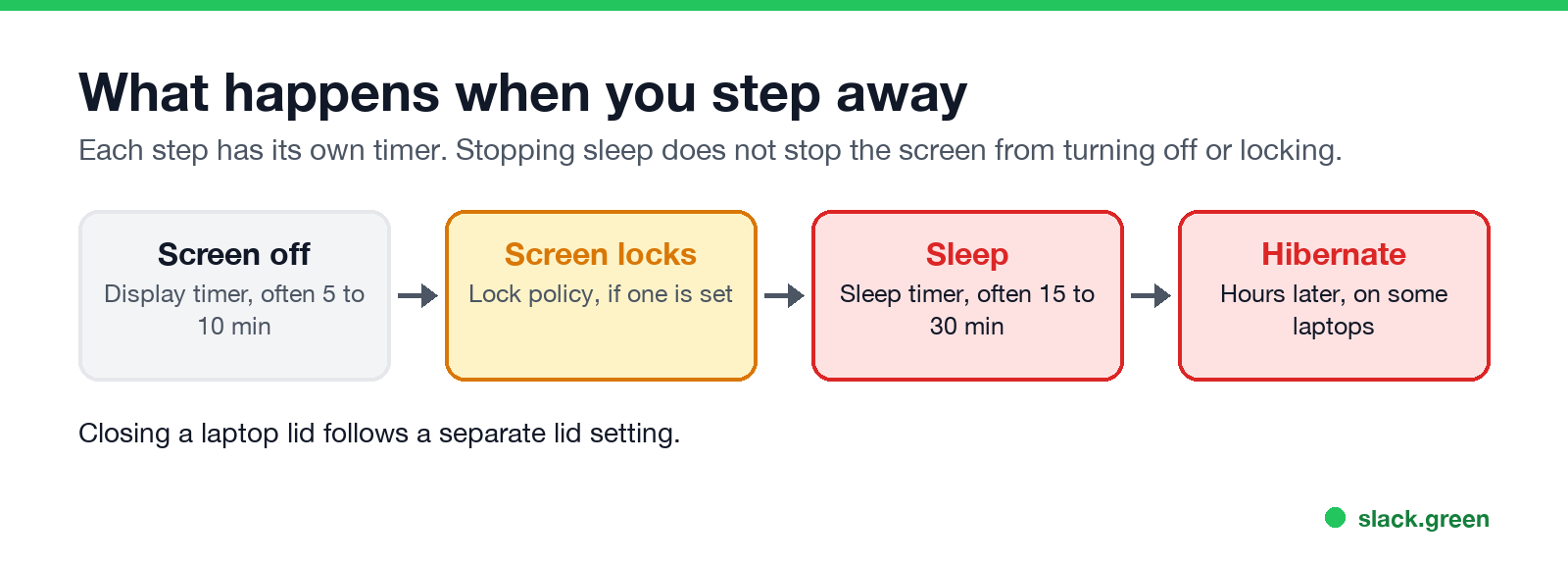 What happens when you step away

Each step has its own timer. Stopping sleep does not stop the screen from turning off or locking.

Screen off
Display timer, often 5 to 10 min

Screen locks
Lock policy, if one is set

Sleep
Sleep timer, often 15 to 30 min

Hibernate
Hours later, on some laptops

Closing a laptop lid follows a separate lid setting.

slack.green